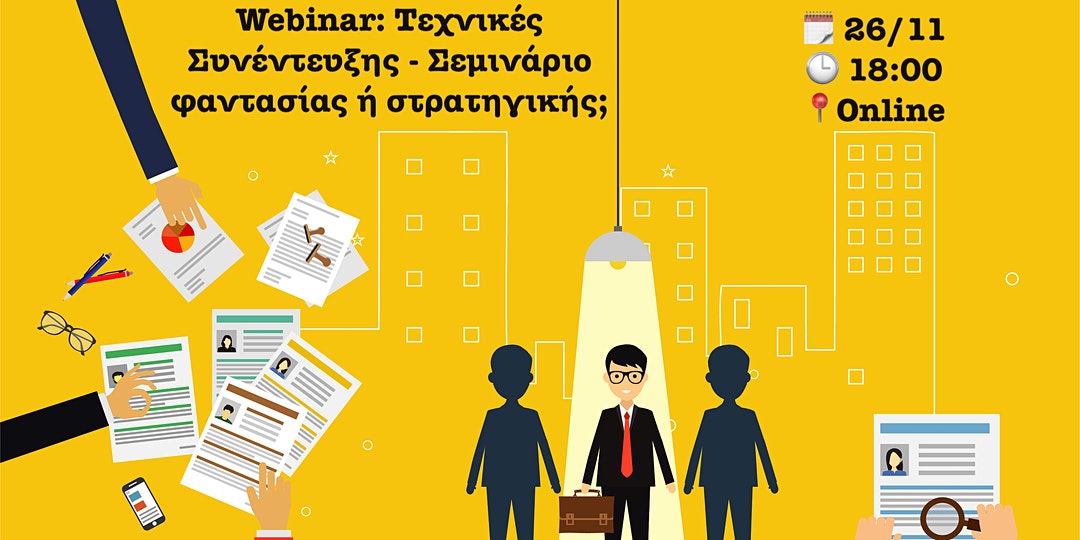 Webinar: Τεχνικές Συνέντευξης - Σεμινάριο φαντασίας ή στρατηγικής;

26/11
18:00
Online